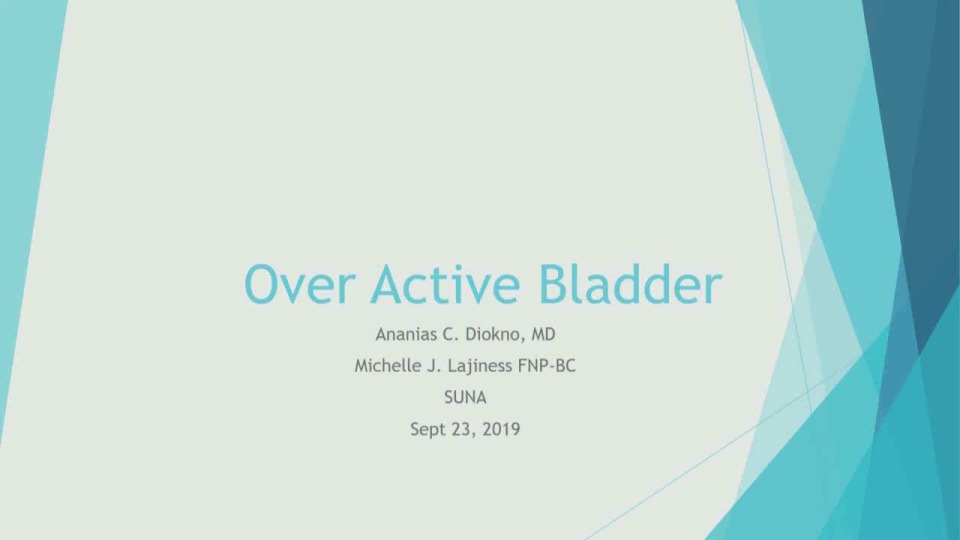 Over Active Bladder

Ananias C. Diokno, MD

Michelle J. Lajiness FNP-BC

SUNA

Sept 23, 2019